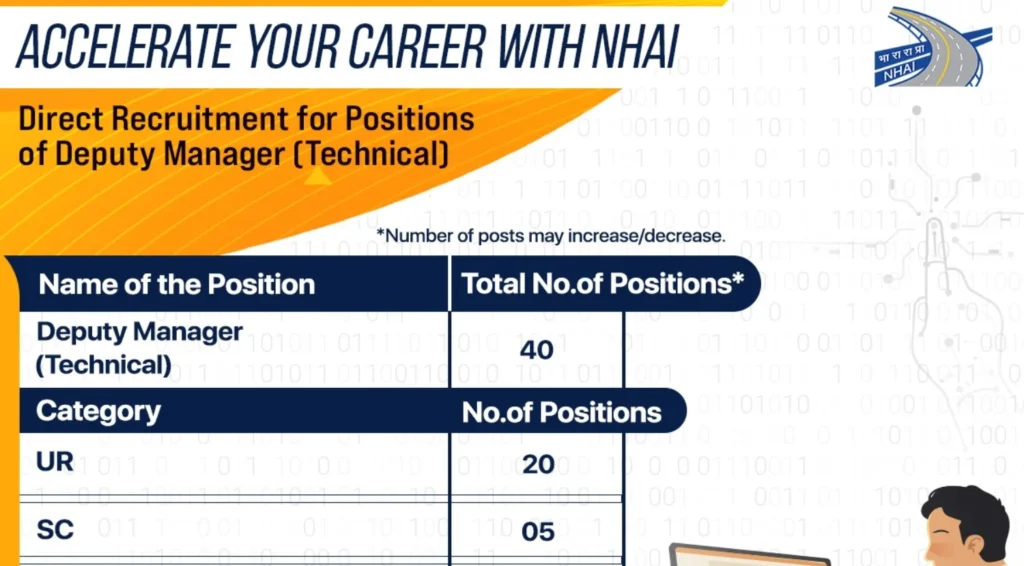 ACCELERATE YOUR CAREER WITH NHAI

भा रा रा प्रा
NHAI

Direct Recruitment for Positions of Deputy Manager (Technical)

*Number of posts may increase/decrease.

| Name of the Position | Total No.of Positions* |
|---|---|
| Deputy Manager (Technical) | 40 |
| Category | No.of Positions |
| UR | 20 |
| SC | 05 |